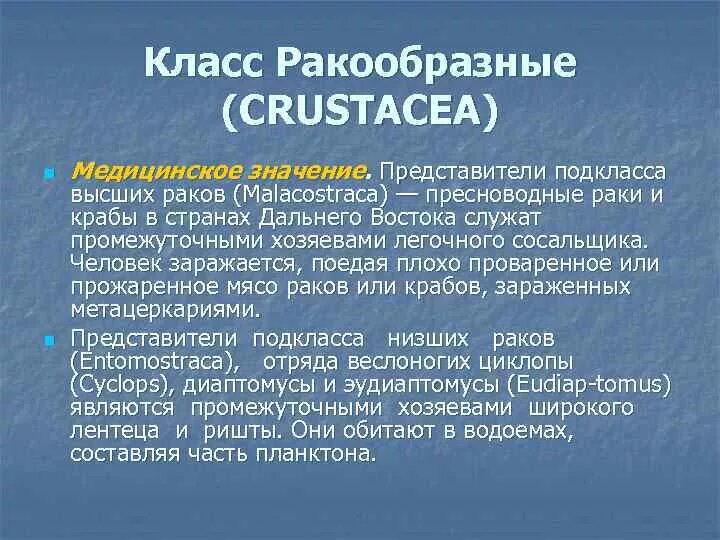 Класс Ракообразные (CRUSTACEA)

Медицинское значение. Представители подкласса высших раков (Malacostraca) — пресноводные раки и крабы в странах Дальнего Востока служат промежуточными хозяевами легочного сосальщика. Человек заражается, поедая плохо проваренное или прожаренное мясо раков или крабов, зараженных метацеркариями.

Представители подкласса низших раков (Entomostraca), отряда веслоногих циклопы (Cyclops), диаптомусы и эудиаптомусы (Eudiap-tomus) являются промежуточными хозяевами широкого лентеца и ришты. Они обитают в водоемах, составляя часть планктона.